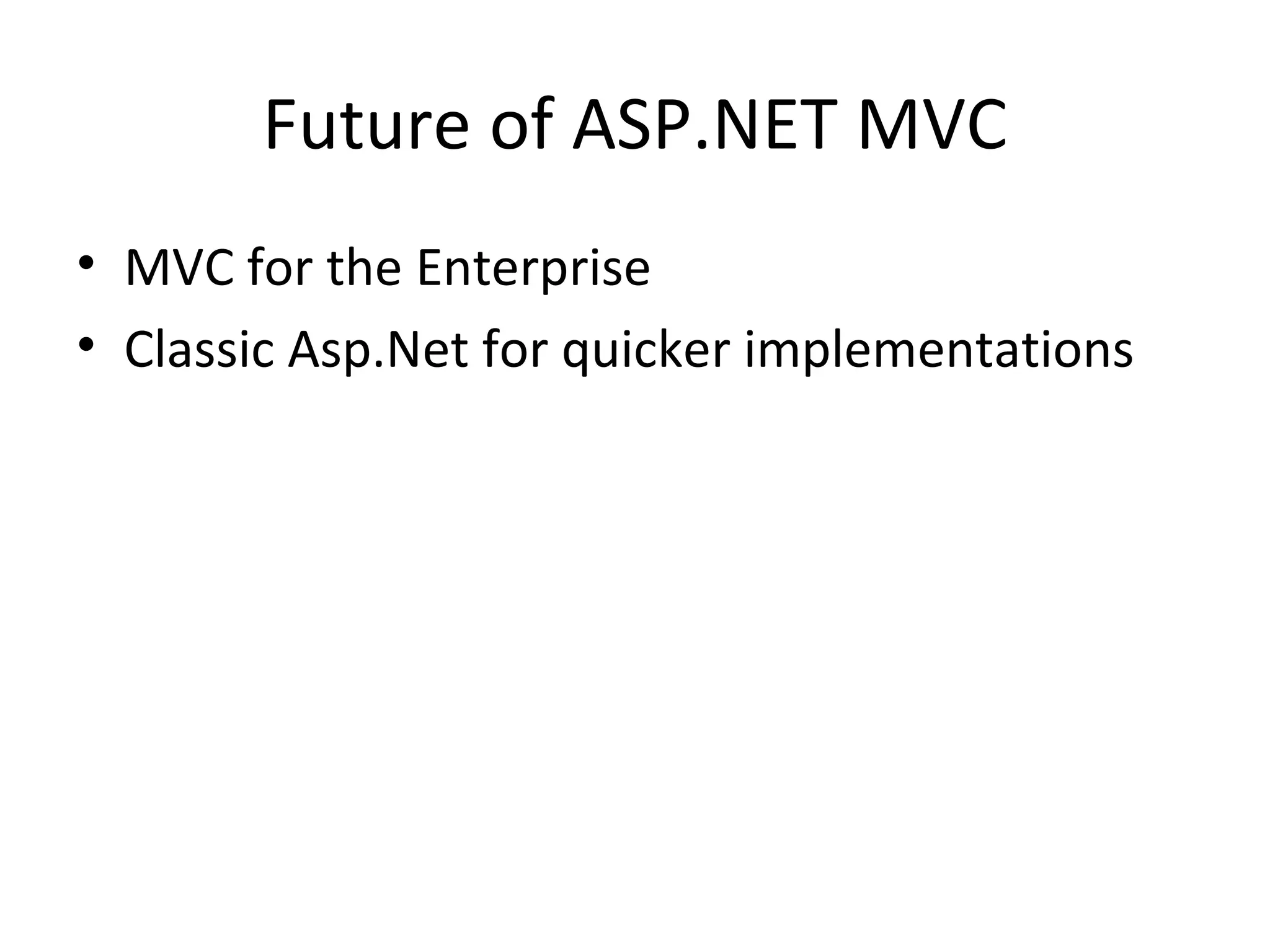 Future of ASP.NET MVC

• MVC for the Enterprise
• Classic Asp.Net for quicker implementations